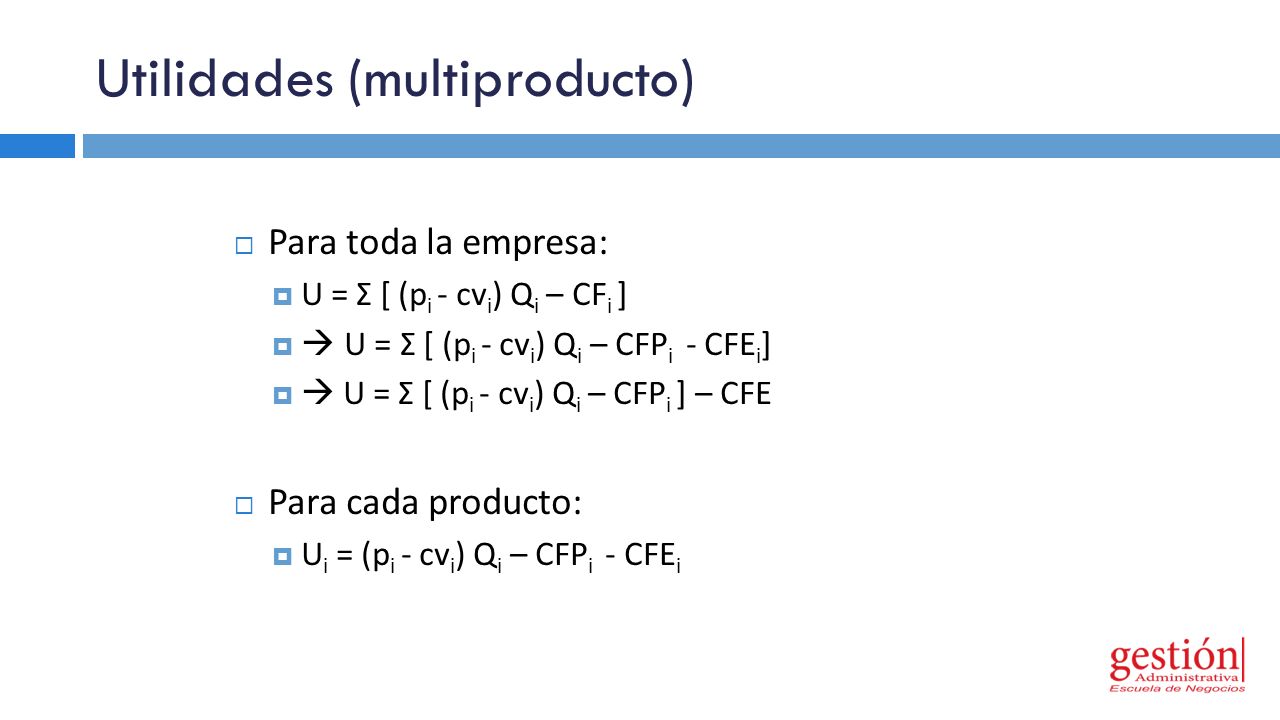 Utilidades (multiproducto)

Para toda la empresa:

$U = \Sigma [ (p_i - cv_i) Q_i – CF_i ]$

$\rightarrow U = \Sigma [ (p_i - cv_i) Q_i – CFP_i - CFE_i]$

$\rightarrow U = \Sigma [ (p_i - cv_i) Q_i – CFP_i ] – CFE$

Para cada producto:

$U_i = (p_i - cv_i) Q_i – CFP_i - CFE_i$

gestión
Administrativa
Escuela de Negocios